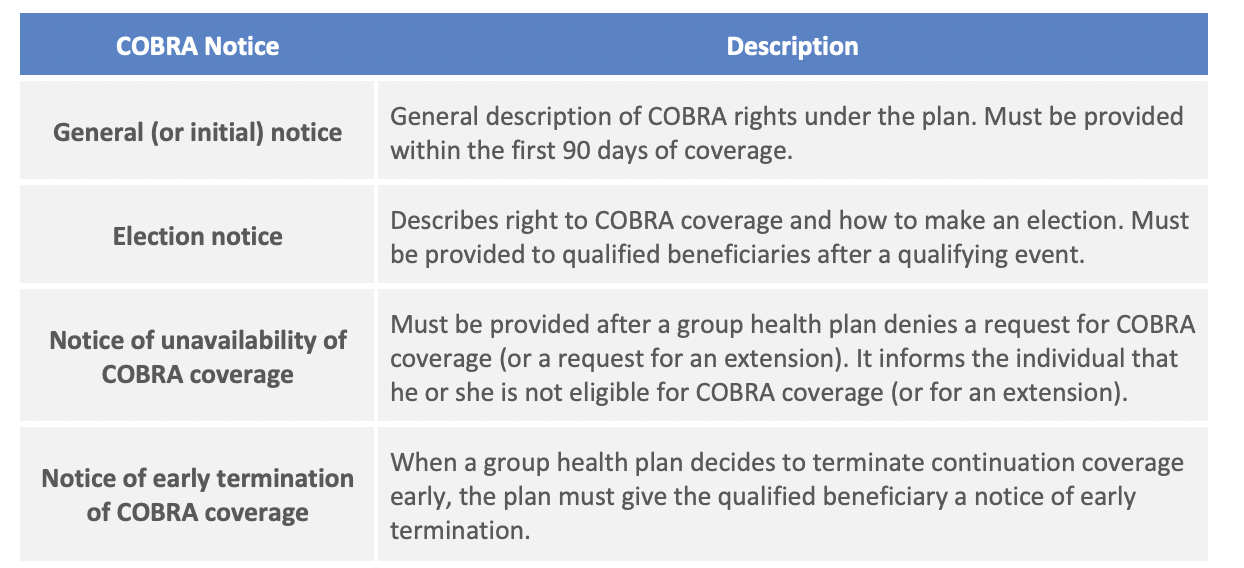 | COBRA Notice | Description |
|---|---|
| General (or initial) notice | General description of COBRA rights under the plan. Must be provided within the first 90 days of coverage. |
| Election notice | Describes right to COBRA coverage and how to make an election. Must be provided to qualified beneficiaries after a qualifying event. |
| Notice of unavailability of COBRA coverage | Must be provided after a group health plan denies a request for COBRA coverage (or a request for an extension). It informs the individual that he or she is not eligible for COBRA coverage (or for an extension). |
| Notice of early termination of COBRA coverage | When a group health plan decides to terminate continuation coverage early, the plan must give the qualified beneficiary a notice of early termination. |